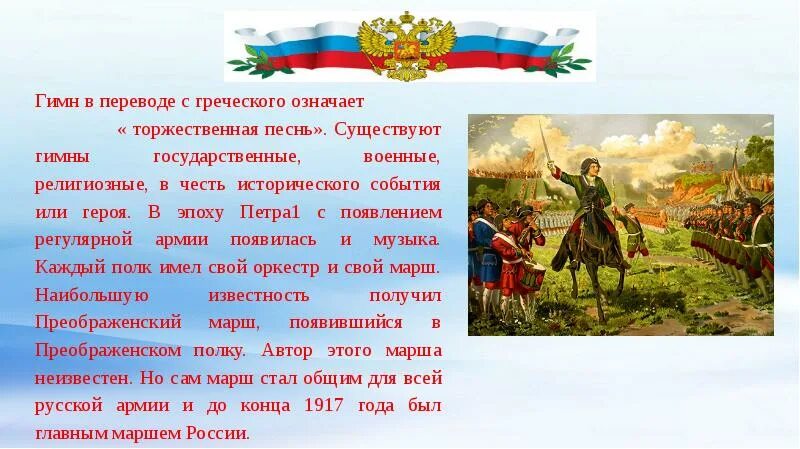 Гимн в переводе с греческого означает « торжественная песнь». Существуют гимны государственные, военные, религиозные, в честь исторического события или героя. В эпоху Петра1 с появлением регулярной армии появилась и музыка. Каждый полк имел свой оркестр и свой марш. Наибольшую известность получил Преображенский марш, появившийся в Преображенском полку. Автор этого марша неизвестен. Но сам марш стал общим для всей русской армии и до конца 1917 года был главным маршем России.